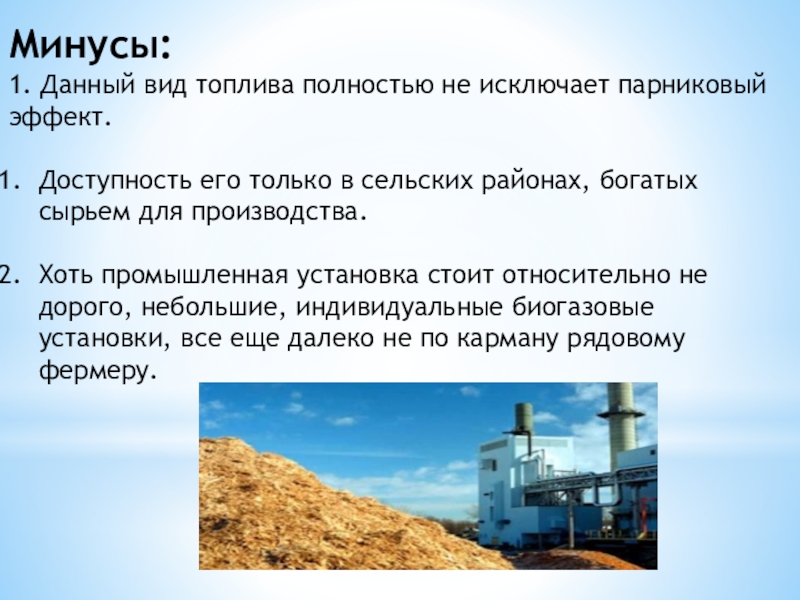 Минусы:

1. Данный вид топлива полностью не исключает парниковый эффект.

1. Доступность его только в сельских районах, богатых сырьем для производства.

2. Хоть промышленная установка стоит относительно не дорого, небольшие, индивидуальные биогазовые установки, все еще далеко не по карману рядовому фермеру.